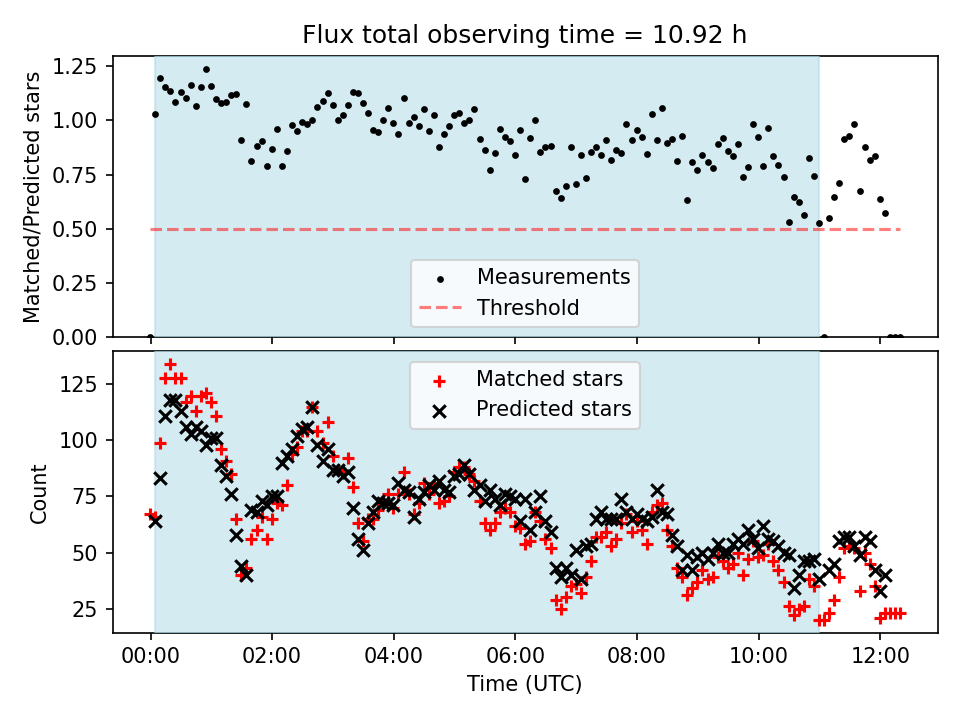 Flux total observing time = 10.92 h

Matched/Predicted stars

1.25
1.00
0.75
0.50
0.25
0.00

Measurements
Threshold

Count

125
100
75
50
25

Matched stars
Predicted stars

00:00 02:00 04:00 06:00 08:00 10:00 12:00

Time (UTC)